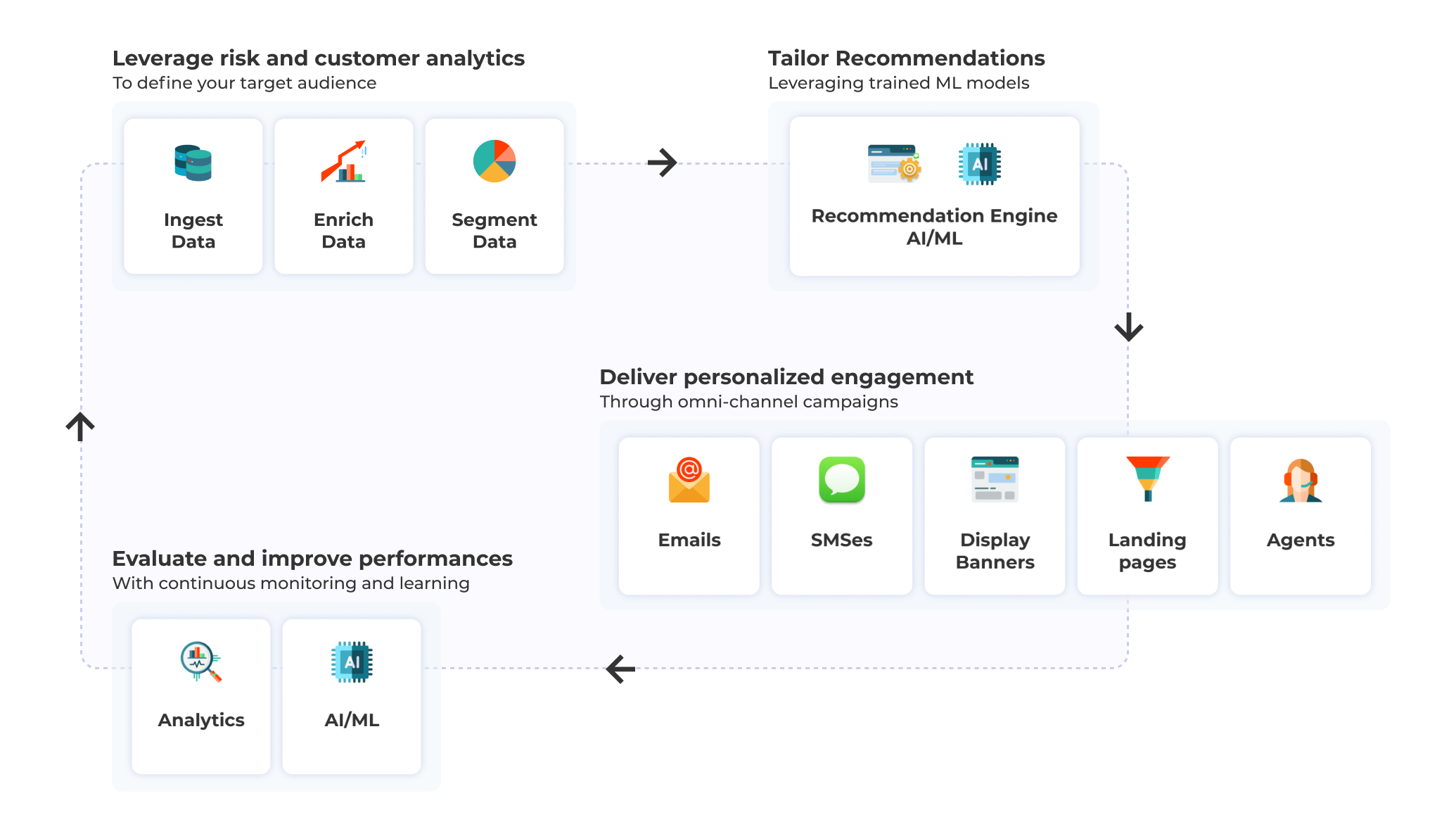 Leverage risk and customer analytics
To define your target audience

Ingest Data

Enrich Data

Segment Data

Tailor Recommendations
Leveraging trained ML models

AI

Recommendation Engine AI/ML

Deliver personalized engagement
Through omni-channel campaigns

Emails

SMSes

Display Banners

Landing pages

Agents

Evaluate and improve performances
With continuous monitoring and learning

Analytics

AI

AI/ML